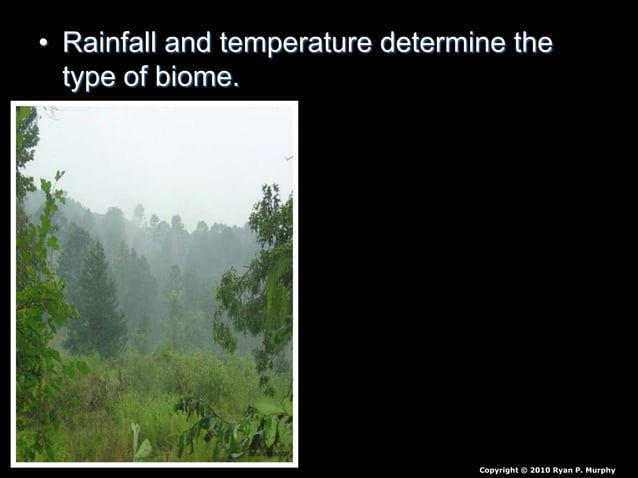 • Rainfall and temperature determine the type of biome.

Copyright © 2010 Ryan P. Murphy